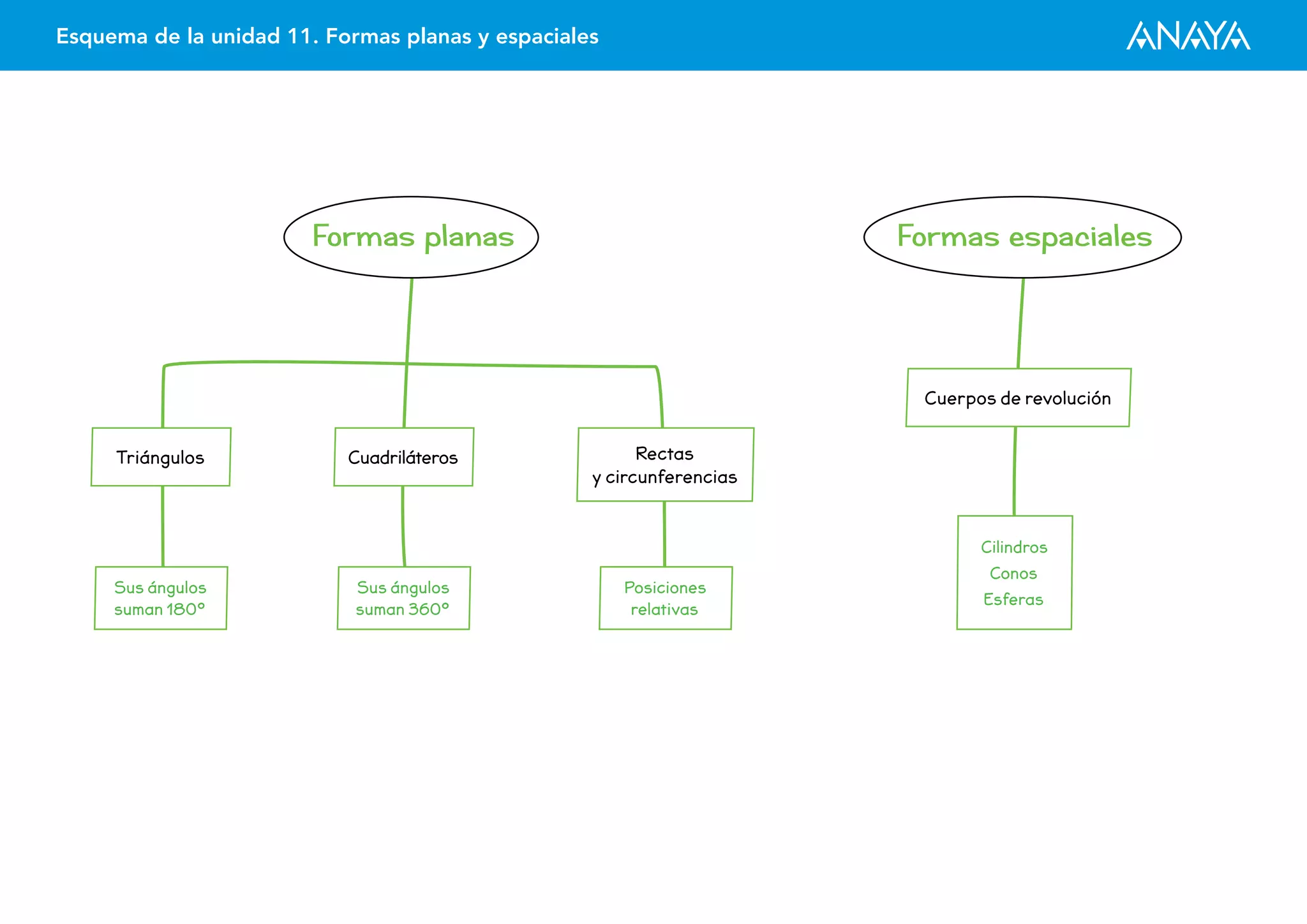 Esquema de la unidad 11. Formas planas y espaciales

ANAYA

Formas planas

Triángulos

Sus ángulos suman 180°

Cuadriláteros

Sus ángulos suman 360°

Rectas y circunferencias

Posiciones relativas

Formas espaciales

Cuerpos de revolución

Cilindros
Conos
Esferas